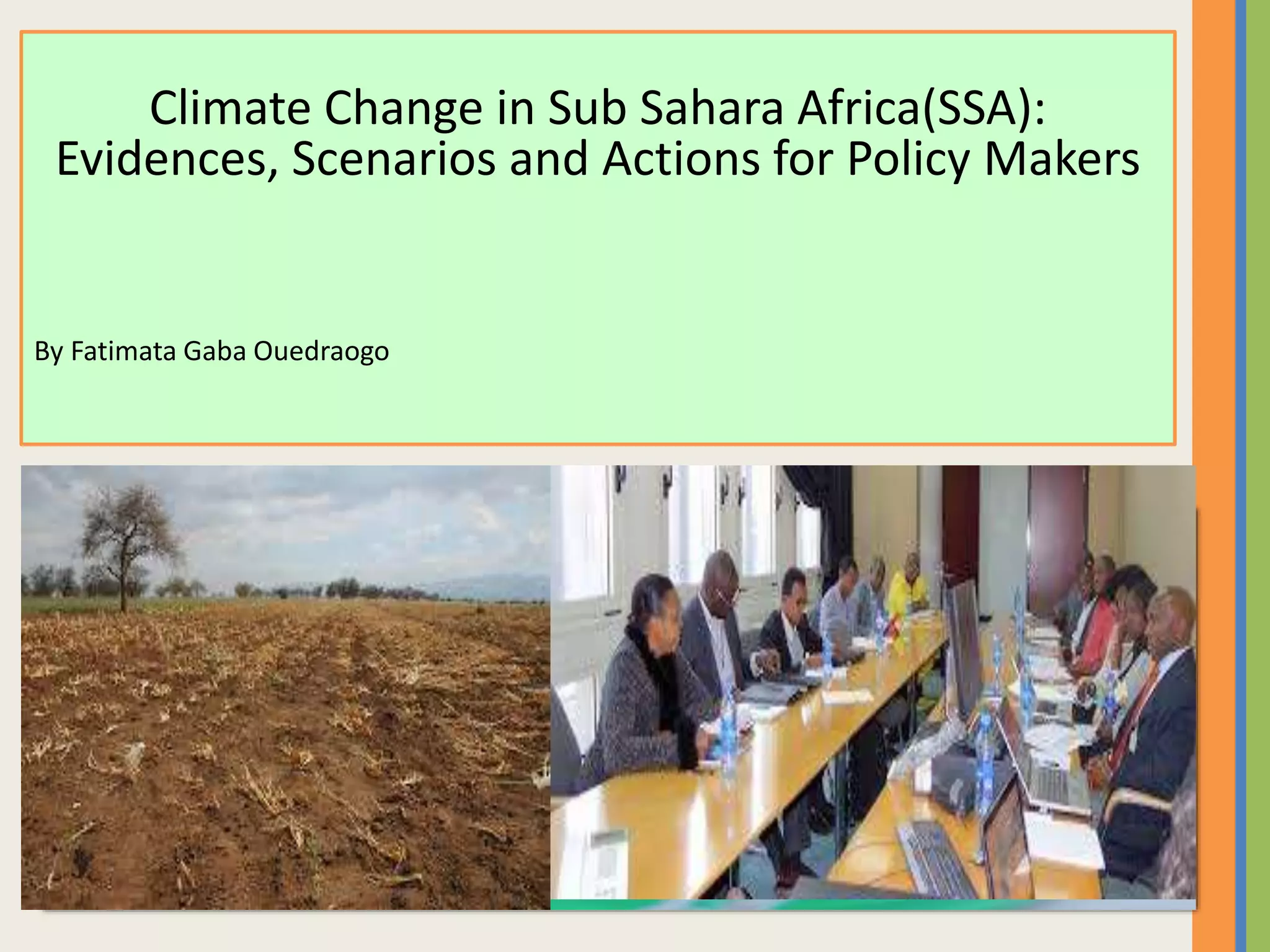 Climate Change in Sub Sahara Africa(SSA): Evidences, Scenarios and Actions for Policy Makers

By Fatimata Gaba Ouedraogo